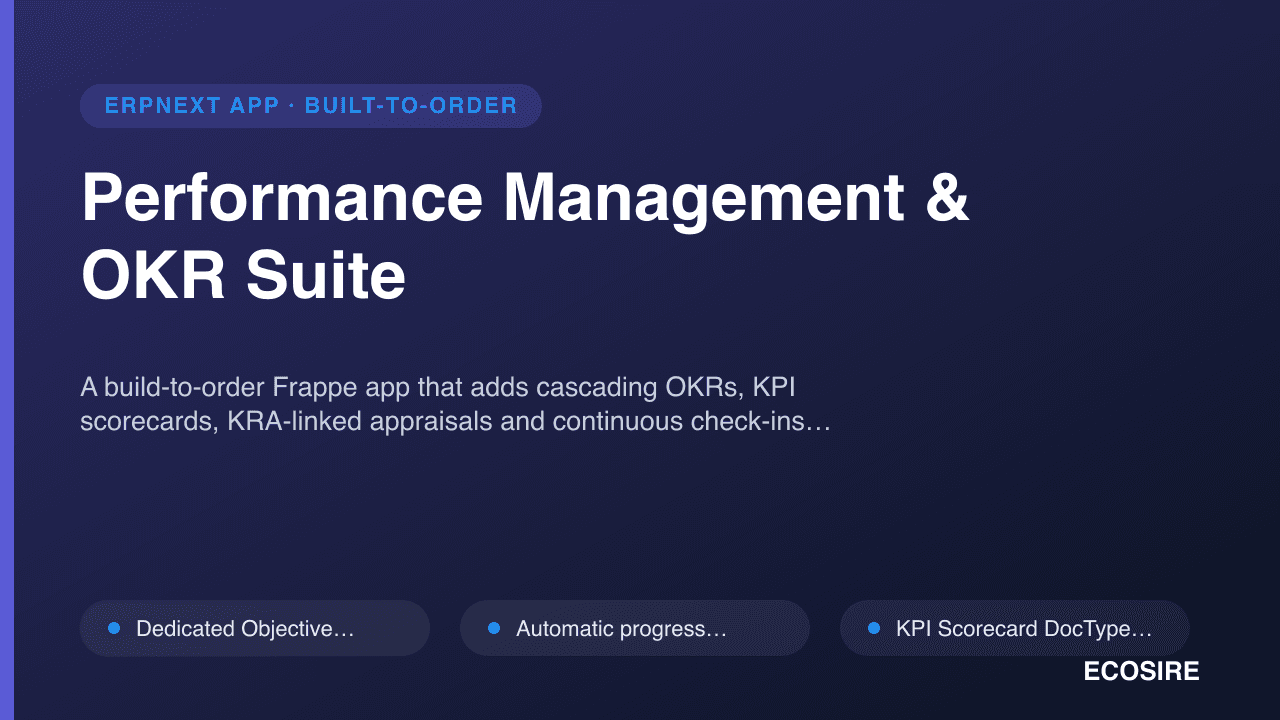 ERPNEXT APP · BUILT-TO-ORDER

Performance Management & OKR Suite

A build-to-order Frappe app that adds cascading OKRs, KPI scorecards, KRA-linked appraisals and continuous check-ins…

• Dedicated Objective…

• Automatic progress…

• KPI Scorecard DocType…

ECOSIRE